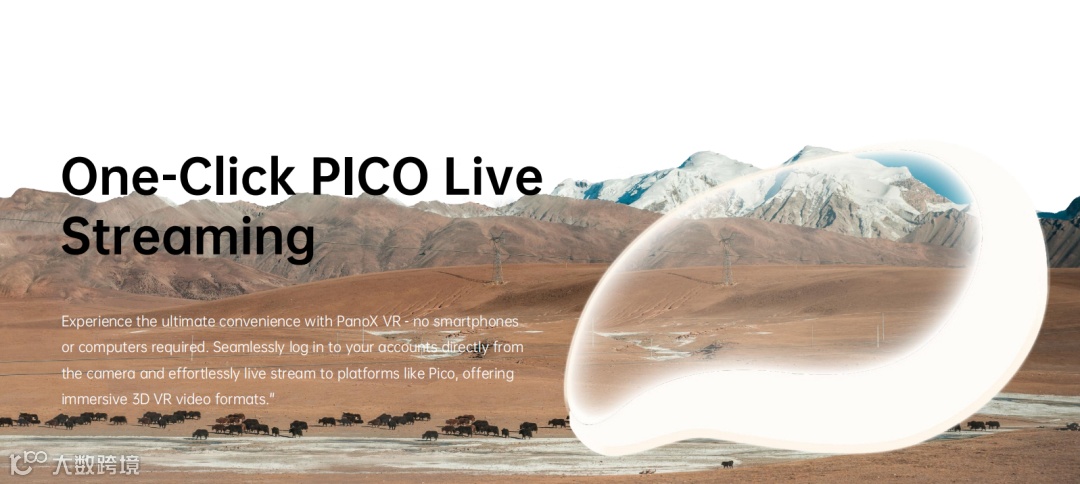 One-Click PICO Live Streaming

Experience the ultimate convenience with PanoX VR - no smartphones or computers required. Seamlessly log in to your accounts directly from the camera and effortlessly live stream to platforms like Pico, offering immersive 3D VR video formats."

大数跨境